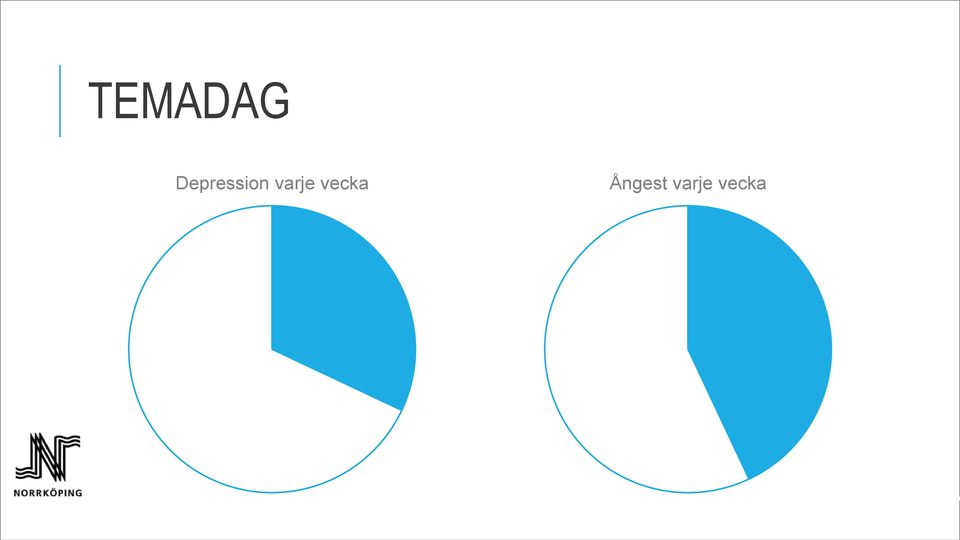 TEMADAG

Depression varje vecka

Ångest varje vecka

NORRKÖPING